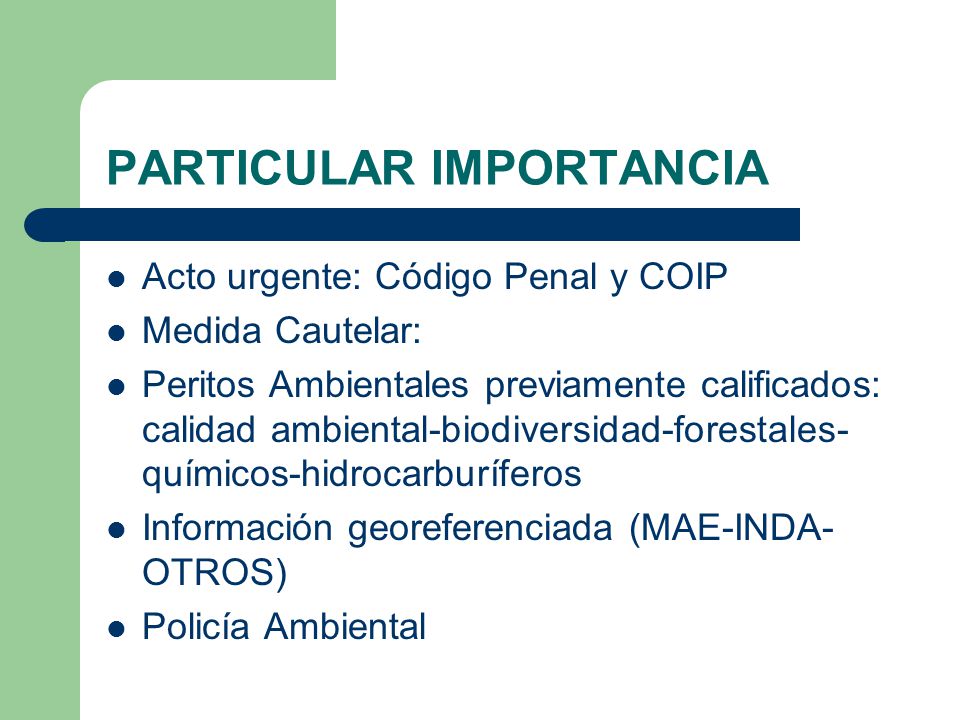 PARTICULAR IMPORTANCIA

- Acto urgente: Código Penal y COIP
- Medida Cautelar:
- Peritos Ambientales previamente calificados: calidad ambiental-biodiversidad-forestales-químicos-hidrocarburíferos
- Información georeferenciada (MAE-INDA-OTROS)
- Policía Ambiental